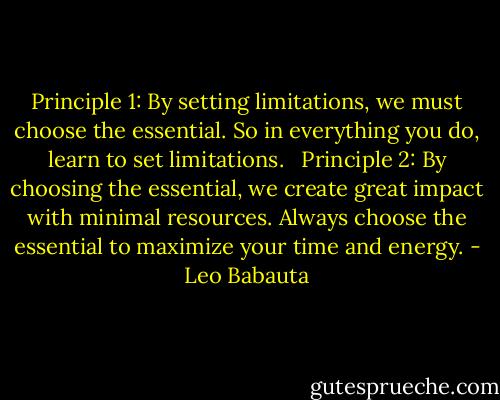 Principle 1: By setting limitations, we must choose the essential. So in everything you do, learn to set limitations.   Principle 2: By choosing the essential, we create great impact with minimal resources. Always choose the essential to maximize your time and energy. - Leo Babauta

gutesprueche.com